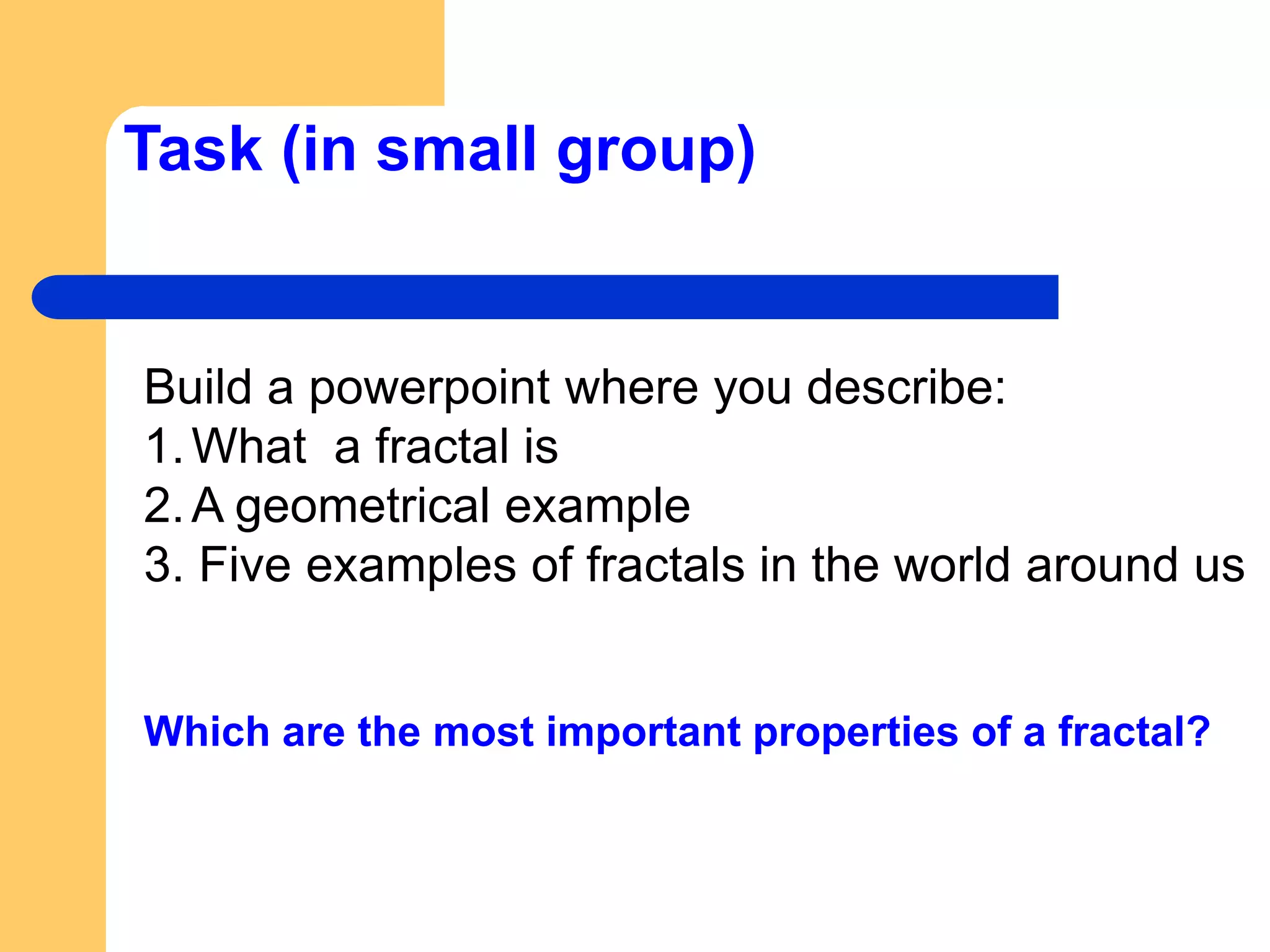 Task (in small group)

Build a powerpoint where you describe:
1. What a fractal is
2. A geometrical example
3. Five examples of fractals in the world around us

Which are the most important properties of a fractal?